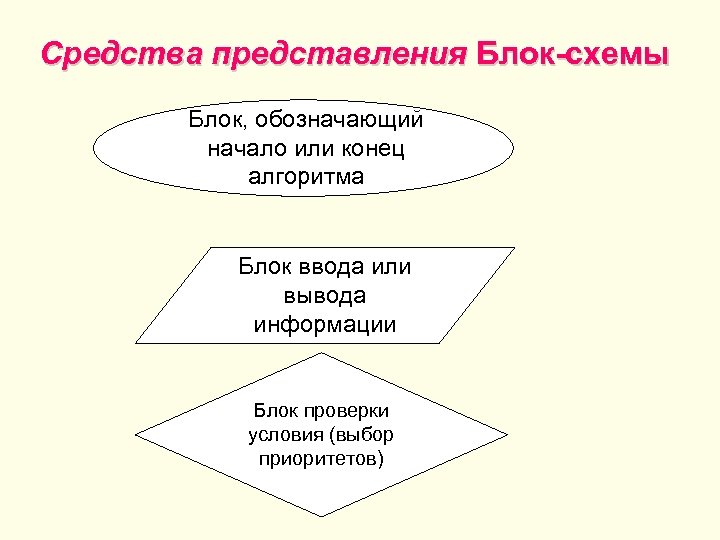 Средства представления Блок-схемы

Блок, обозначающий начало или конец алгоритма

Блок ввода или вывода информации

Блок проверки условия (выбор приоритетов)